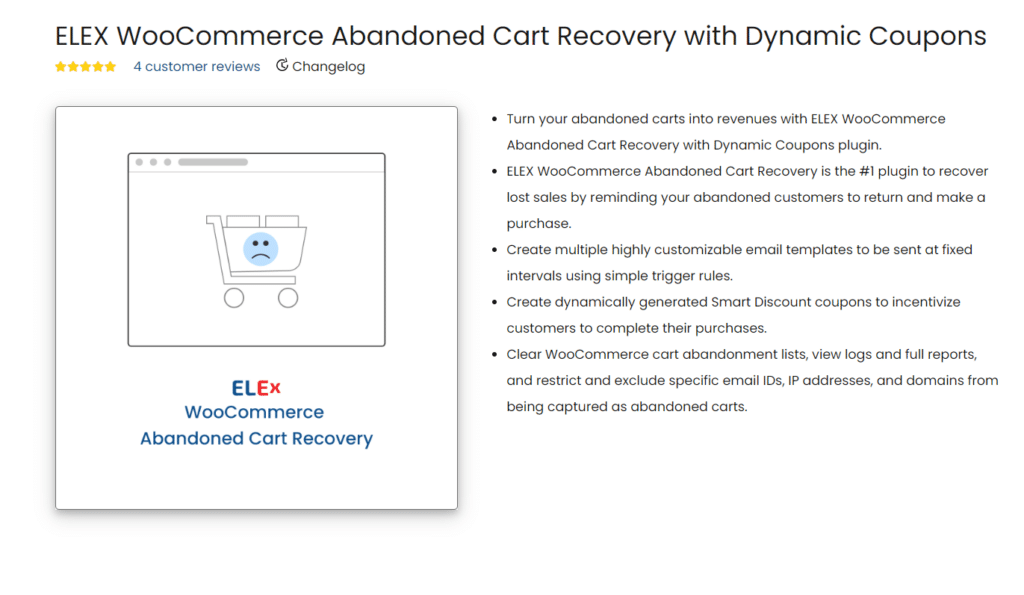 ELEX WooCommerce Abandoned Cart Recovery with Dynamic Coupons

4 customer reviews Changelog

ELEx
WooCommerce
Abandoned Cart Recovery

- Turn your abandoned carts into revenues with ELEX WooCommerce Abandoned Cart Recovery with Dynamic Coupons plugin.
- ELEX WooCommerce Abandoned Cart Recovery is the #1 plugin to recover lost sales by reminding your abandoned customers to return and make a purchase.
- Create multiple highly customizable email templates to be sent at fixed intervals using simple trigger rules.
- Create dynamically generated Smart Discount coupons to incentivize customers to complete their purchases.
- Clear WooCommerce cart abandonment lists, view logs and full reports, and restrict and exclude specific email IDs, IP addresses, and domains from being captured as abandoned carts.